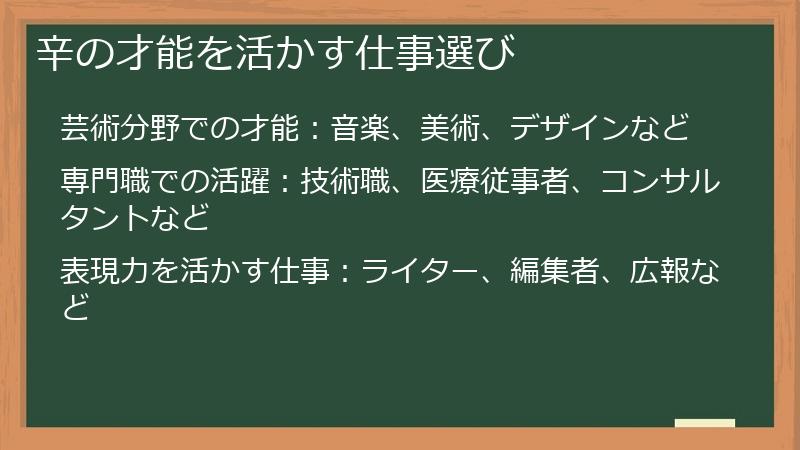 辛の才能を活かす仕事選び

芸術分野での才能：音楽、美術、デザインなど

専門職での活躍：技術職、医療従事者、コンサルタントなど

表現力を活かす仕事：ライター、編集者、広報など